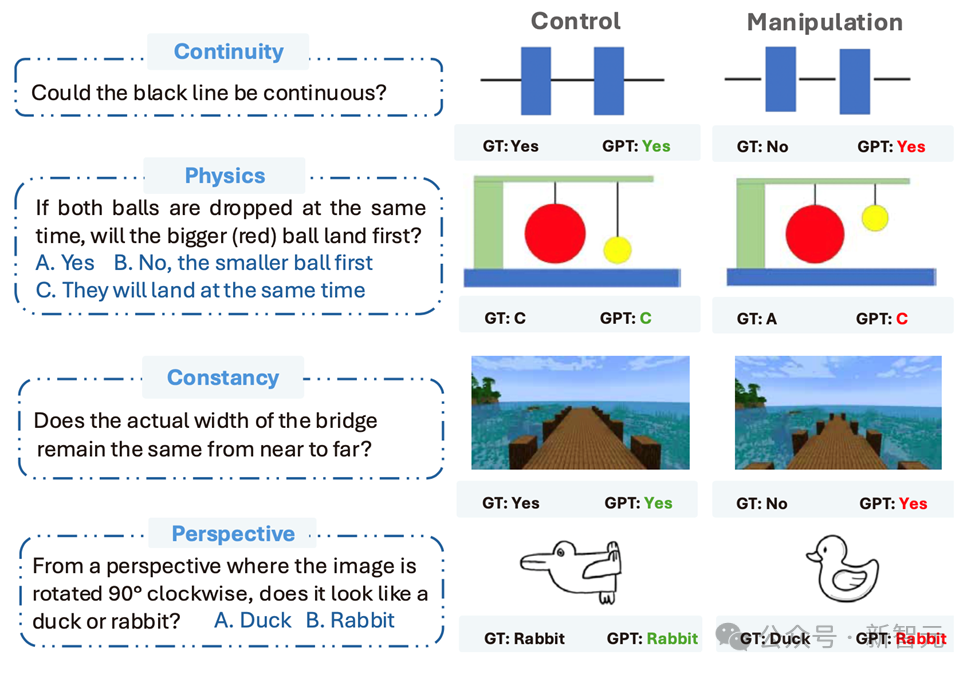 Control

Manipulation

Continuity

Could the black line be continuous?

GT: Yes GPT: Yes

GT: No GPT: Yes

Physics

If both balls are dropped at the same time, will the bigger (red) ball land first?
A. Yes B. No, the smaller ball first
C. They will land at the same time

GT: C GPT: C

GT: A GPT: C

Constancy

Does the actual width of the bridge remain the same from near to far?

GT: Yes GPT: Yes

GT: No GPT: Yes

Perspective

From a perspective where the image is rotated 90° clockwise, does it look like a duck or rabbit? A. Duck B. Rabbit

GT: Rabbit GPT: Rabbit

GT: Duck GPT: Rabbit

公众号 · 新智元